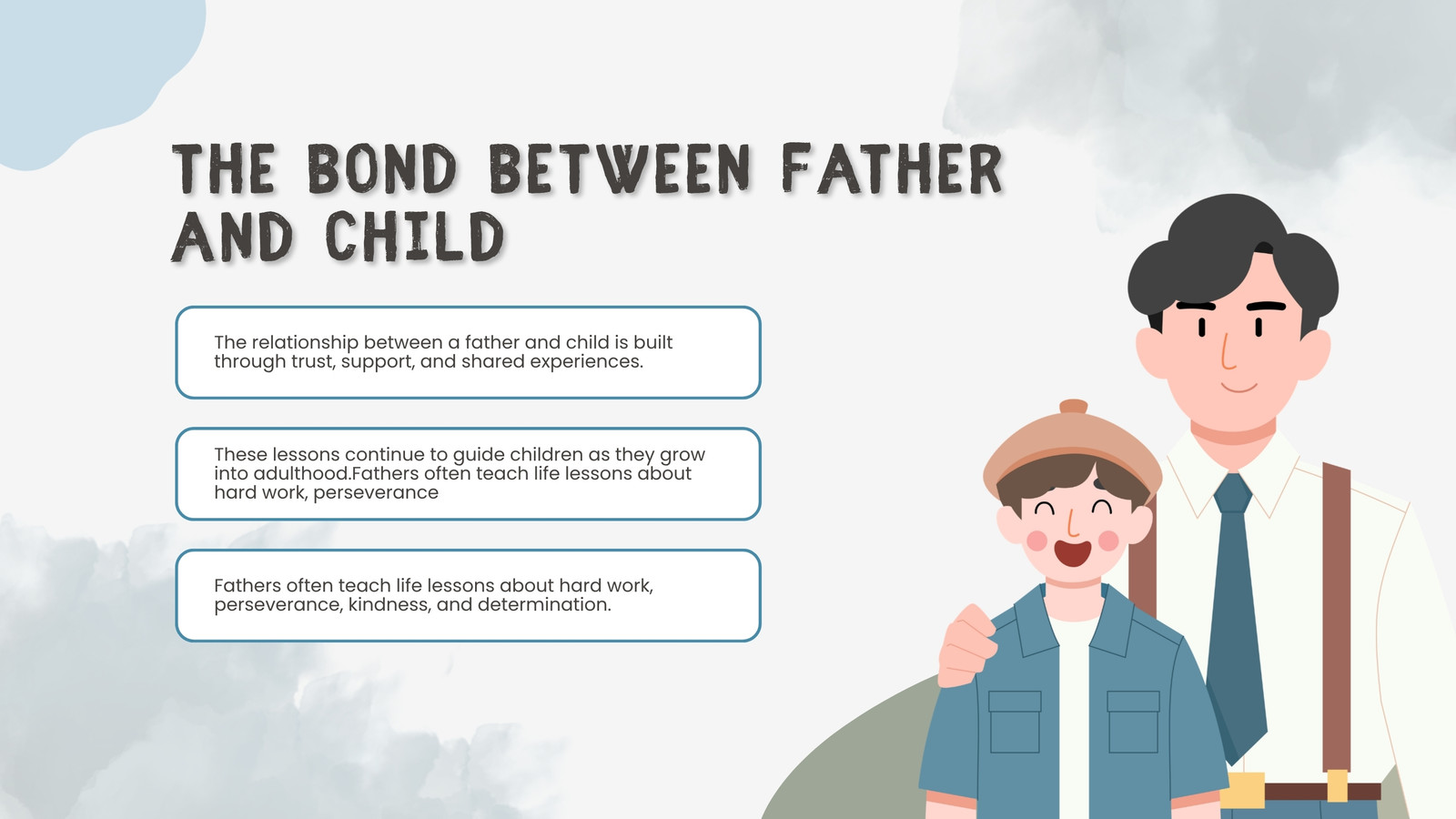 THE BOND BETWEEN FATHER AND CHILD

The relationship between a father and child is built through trust, support, and shared experiences.

These lessons continue to guide children as they grow into adulthood.Fathers often teach life lessons about hard work, perseverance

Fathers often teach life lessons about hard work, perseverance, kindness, and determination.